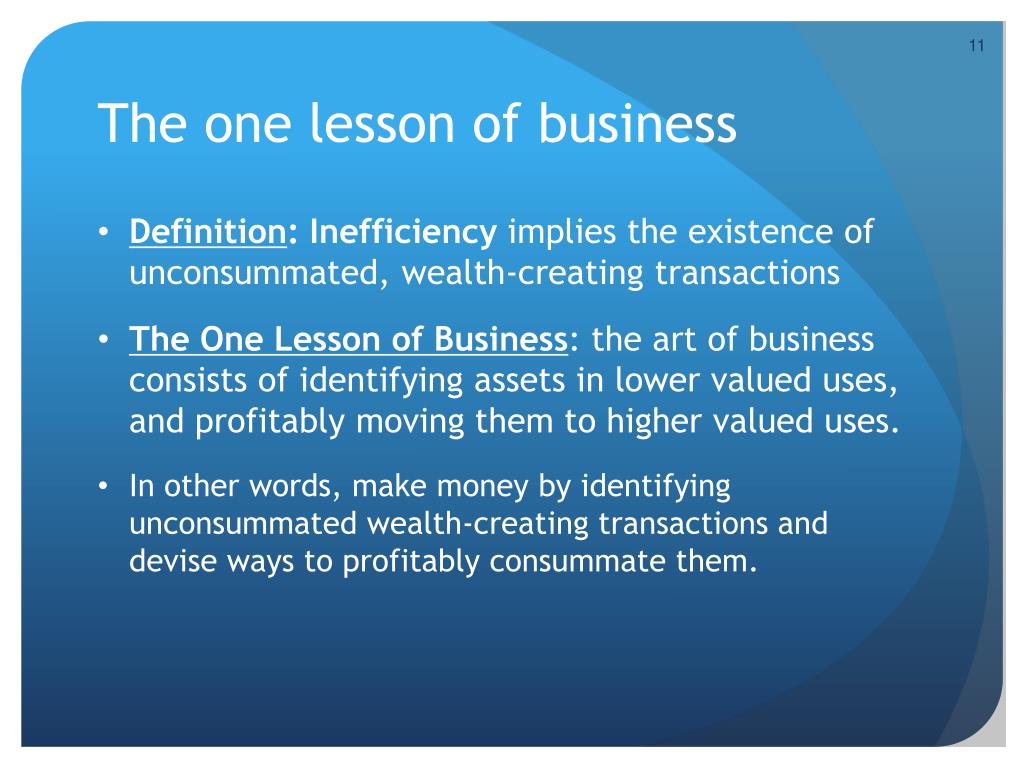 11

The one lesson of business

• Definition: Inefficiency implies the existence of unconsummated, wealth-creating transactions

• The One Lesson of Business: the art of business consists of identifying assets in lower valued uses, and profitably moving them to higher valued uses.

• In other words, make money by identifying unconsummated wealth-creating transactions and devise ways to profitably consummate them.